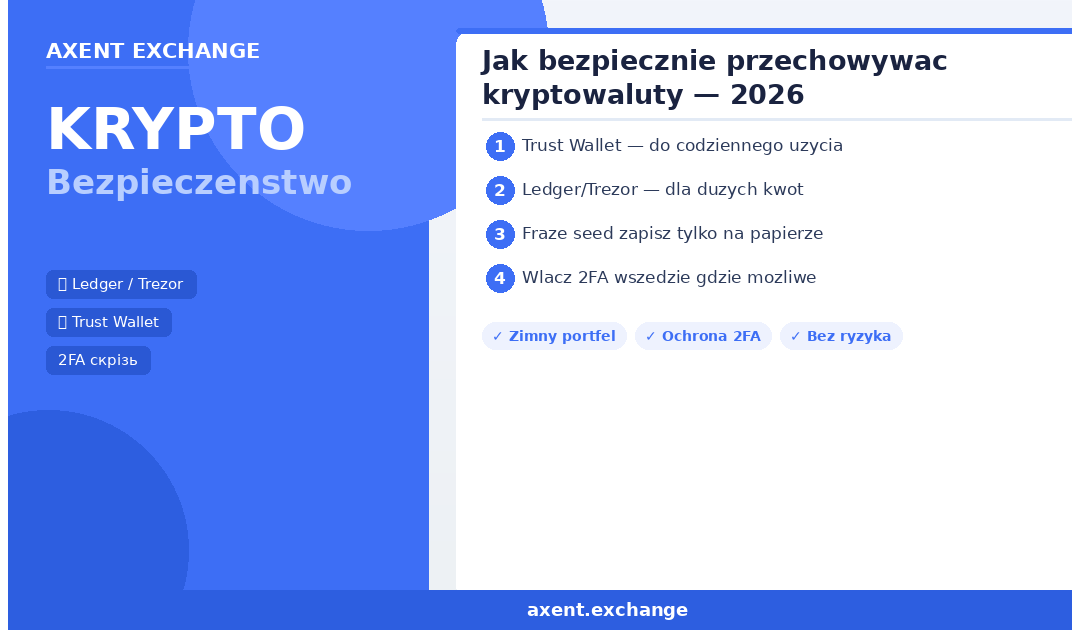 AXENT EXCHANGE

KRYPTO

Bezpieczenstwo

Ledger / Trezor

Trust Wallet

2FA скрізь

Jak bezpiecznie przechowywac kryptowaluty — 2026

1 Trust Wallet — do codziennego uzycia

2 Ledger/Trezor — dla duzych kwot

3 Fraze seed zapisz tylko na papierze

4 Wlacz 2FA wszedzie gdzie mozliwe

✓ Zimny portfel ✓ Ochrona 2FA ✓ Bez ryzyka

axent.exchange